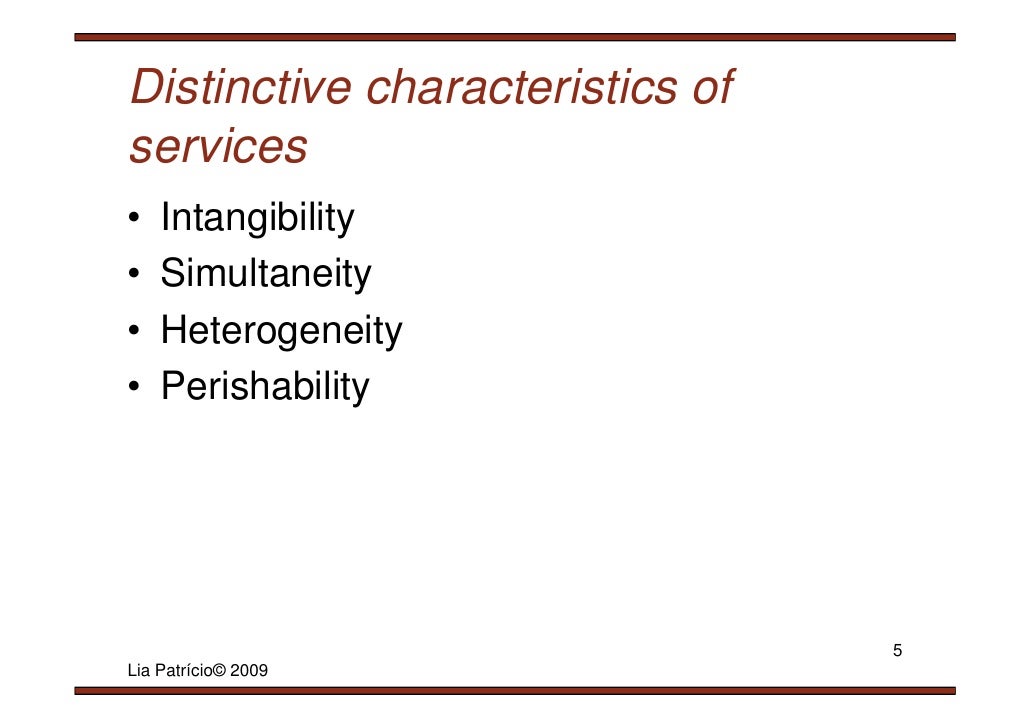 Distinctive characteristics of services

• Intangibility
• Simultaneity
• Heterogeneity
• Perishability

5

Lia Patrício© 2009